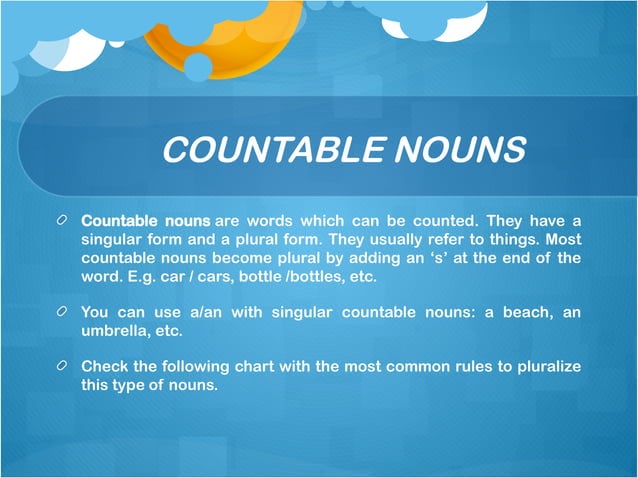 COUNTABLE NOUNS

Countable nouns are words which can be counted. They have a singular form and a plural form. They usually refer to things. Most countable nouns become plural by adding an ‘s’ at the end of the word. E.g. car / cars, bottle /bottles, etc.

You can use a/an with singular countable nouns: a beach, an umbrella, etc.

Check the following chart with the most common rules to pluralize this type of nouns.